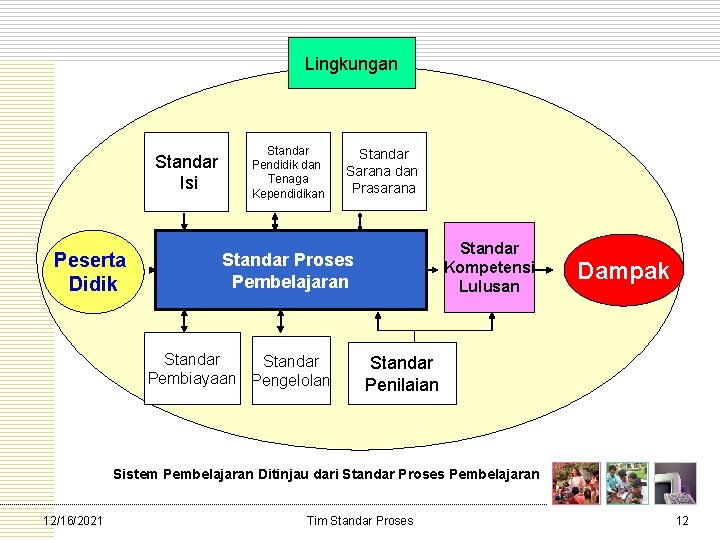 Lingkungan

Standar Isi

Standar Pendidik dan Tenaga Kependidikan

Standar Sarana dan Prasarana

Peserta Didik

Standar Proses Pembelajaran

Standar Kompetensi Lulusan

Dampak

Standar Pembiayaan

Standar Pengelolan

Standar Penilaian

Sistem Pembelajaran Ditinjau dari Standar Proses Pembelajaran

12/16/2021

Tim Standar Proses

12